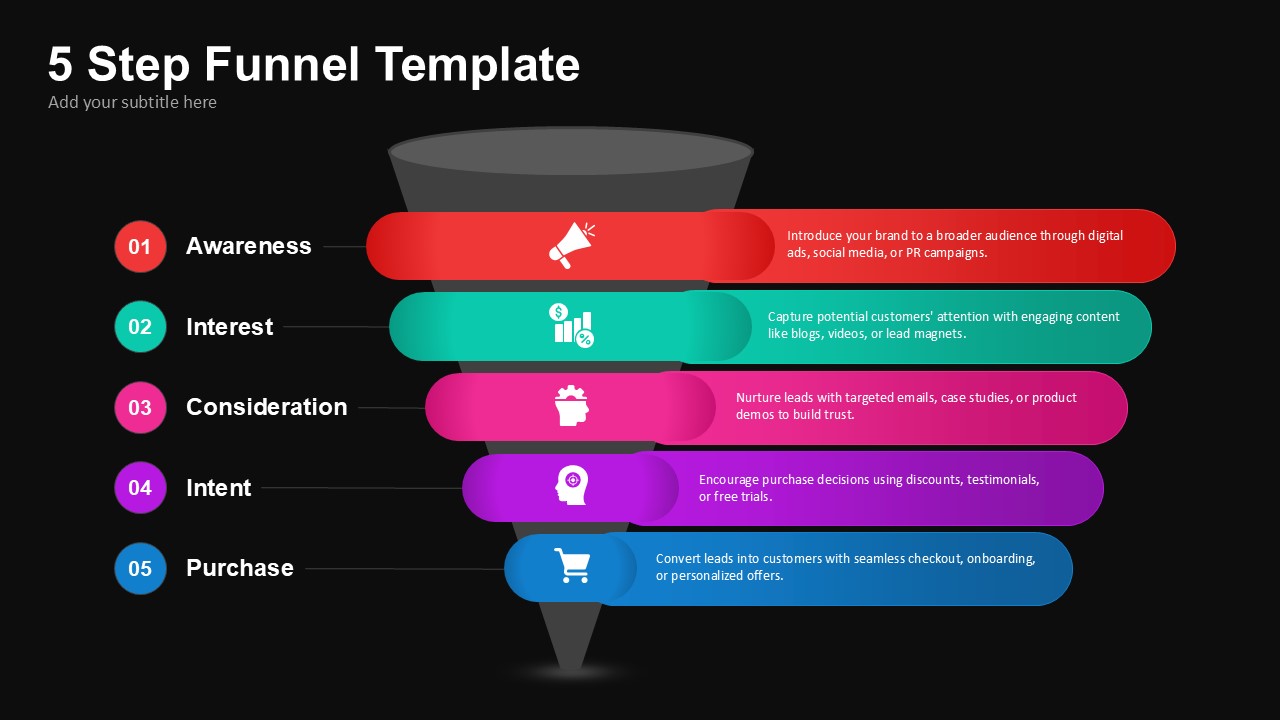 5 Step Funnel Template

Add your subtitle here

01 Awareness

Introduce your brand to a broader audience through digital ads, social media, or PR campaigns.

02 Interest

Capture potential customers' attention with engaging content like blogs, videos, or lead magnets.

03 Consideration

Nurture leads with targeted emails, case studies, or product demos to build trust.

04 Intent

Encourage purchase decisions using discounts, testimonials, or free trials.

05 Purchase

Convert leads into customers with seamless checkout, onboarding, or personalized offers.